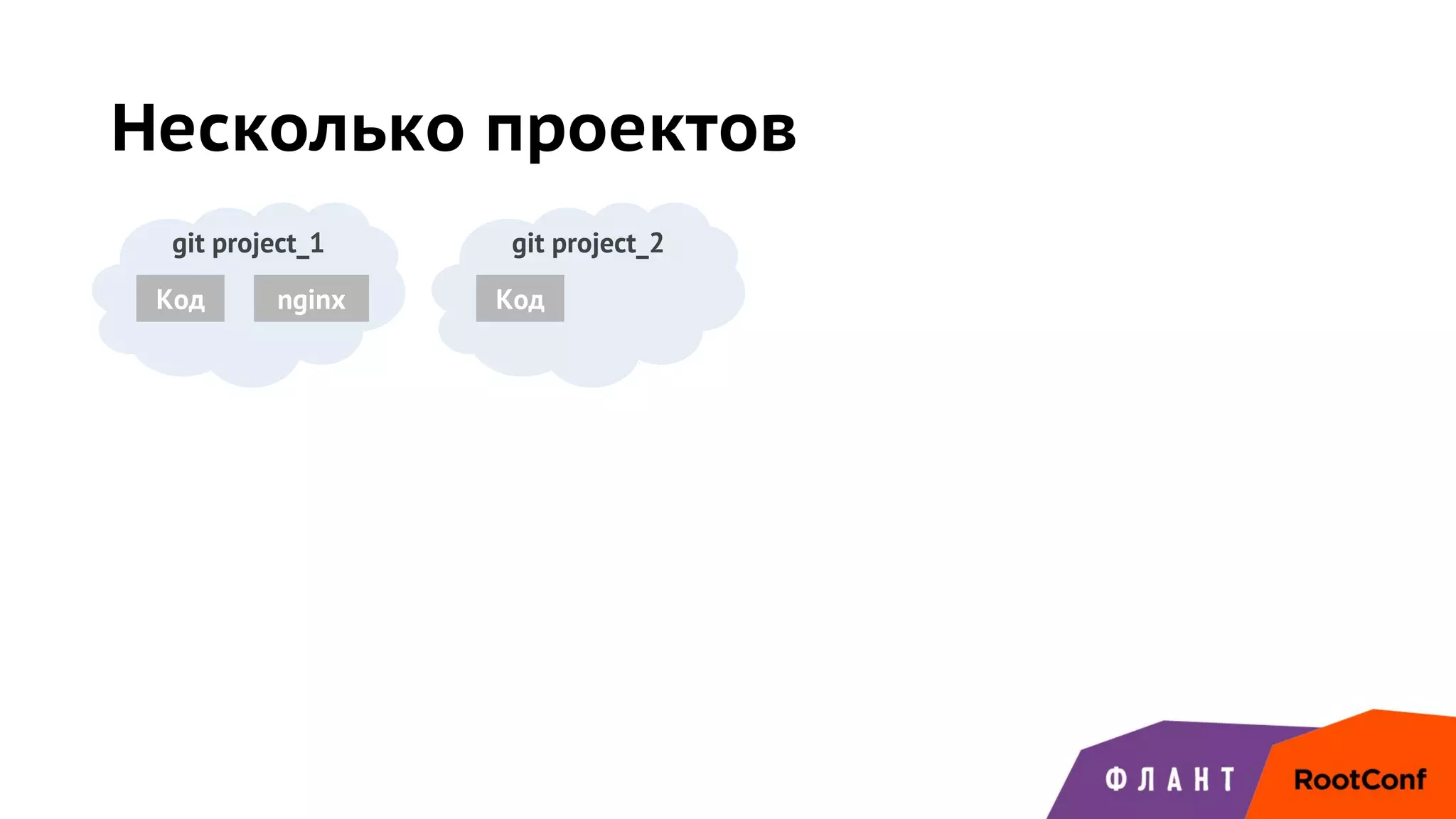 Несколько проектов

git project_1

Код

nginx

git project_2

Код

ФЛАНТ

RootConf